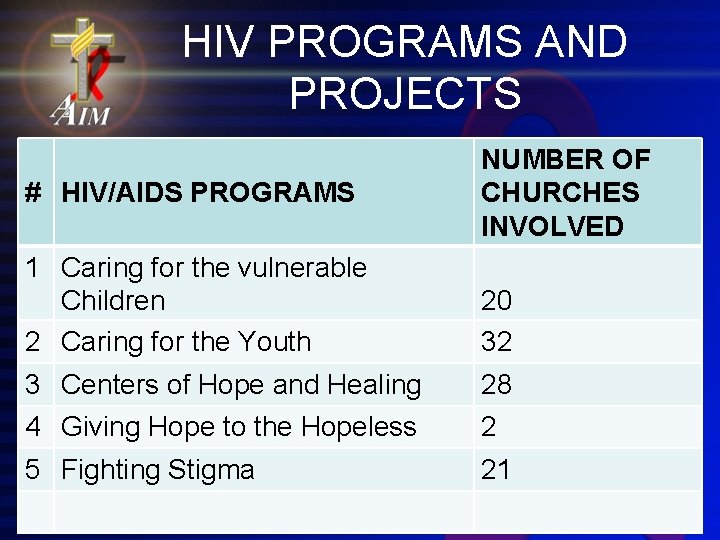 AAIM

HIV PROGRAMS AND PROJECTS

| # | HIV/AIDS PROGRAMS | NUMBER OF CHURCHES INVOLVED |
|---|---|---|
| 1 | Caring for the vulnerable Children | 20 |
| 2 | Caring for the Youth | 32 |
| 3 | Centers of Hope and Healing | 28 |
| 4 | Giving Hope to the Hopeless | 2 |
| 5 | Fighting Stigma | 21 |
| | | |